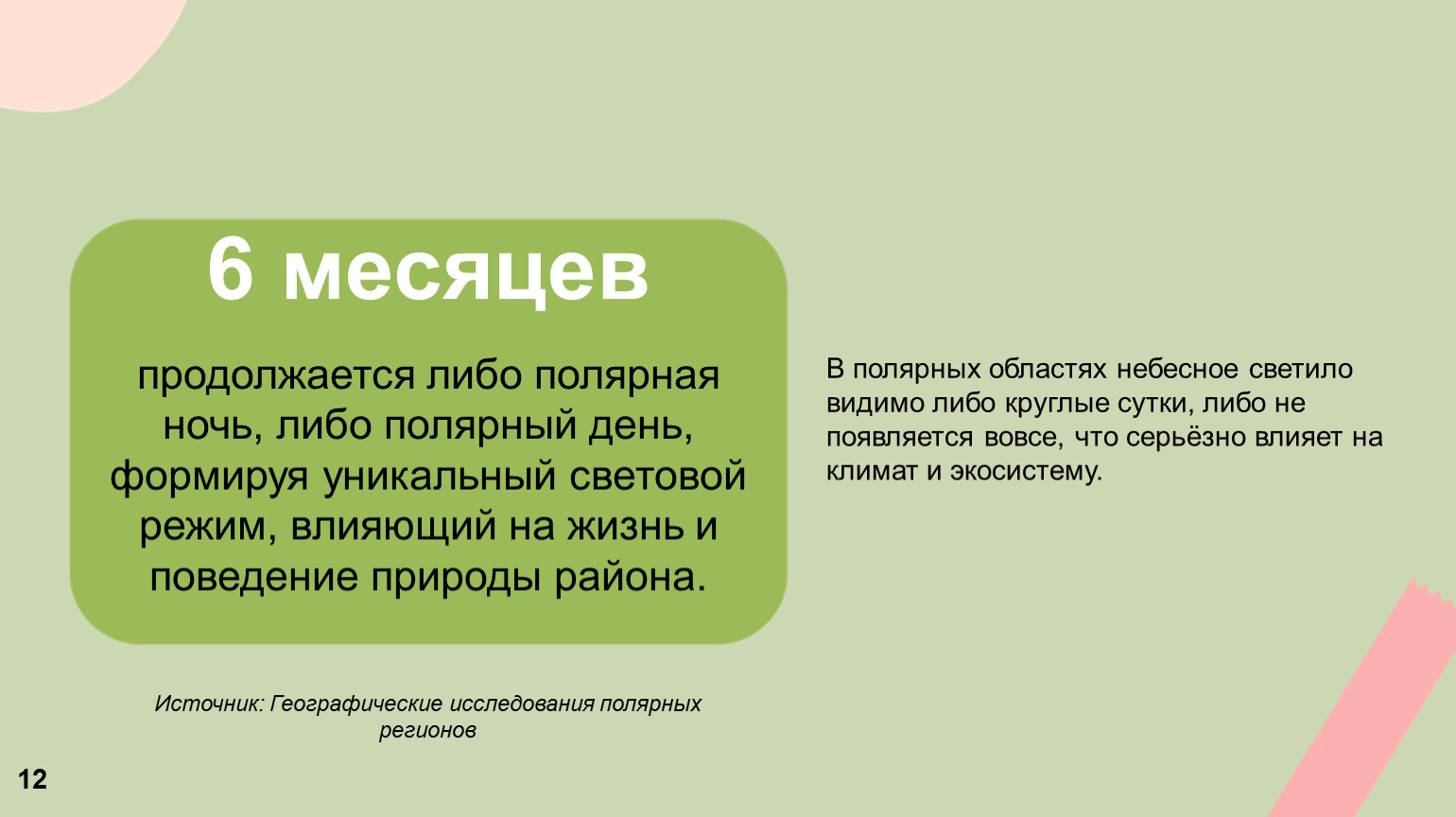 6 месяцев

продолжается либо полярная ночь, либо полярный день, формируя уникальный световой режим, влияющий на жизнь и поведение природы района.

В полярных областях небесное светило видимо либо круглые сутки, либо не появляется вовсе, что серьёзно влияет на климат и экосистему.

Источник: Географические исследования полярных регионов

12